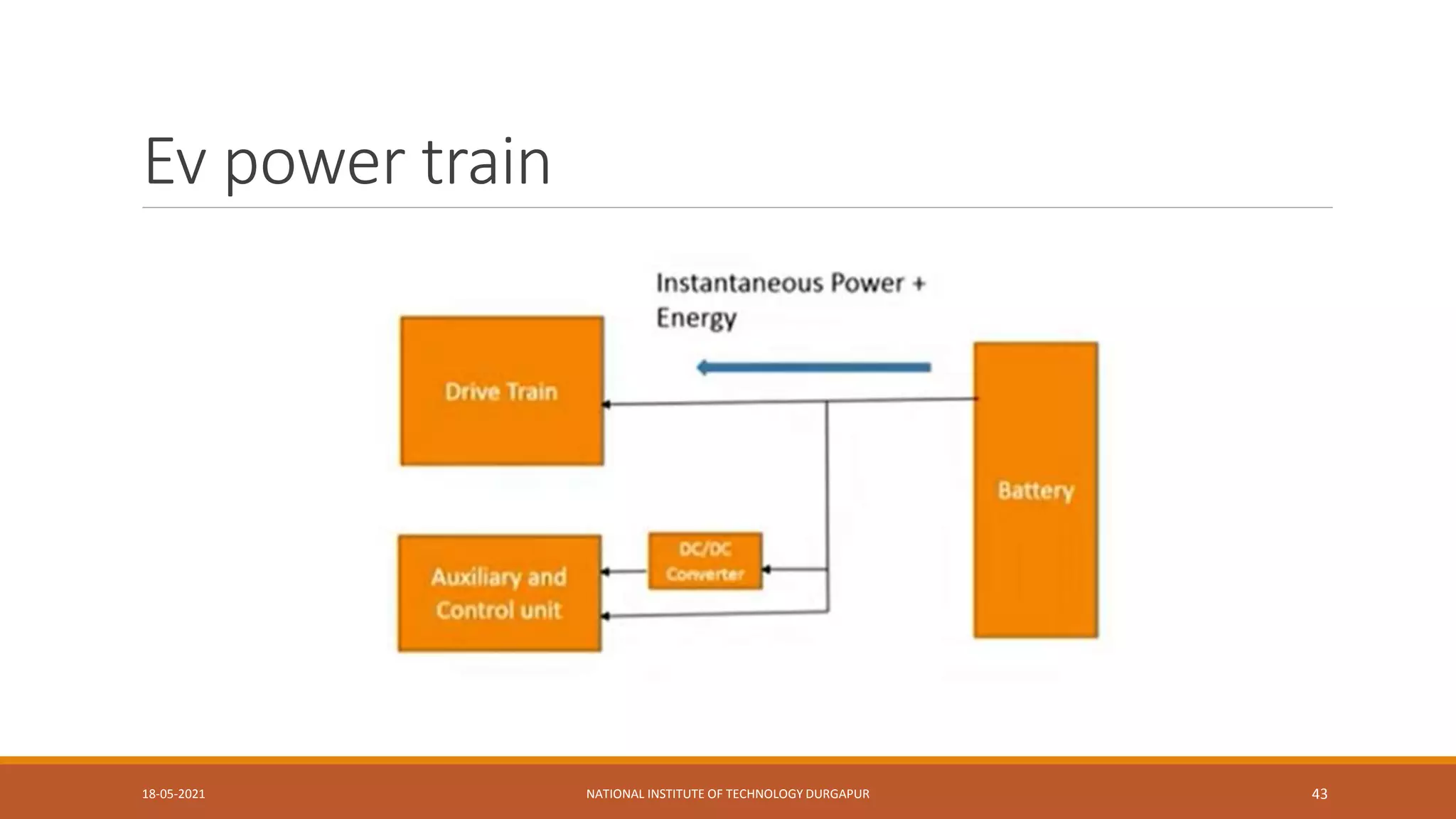 Ev power train

Instantaneous Power + Energy

Drive Train

Battery

DC/DC Converter

Auxiliary and Control unit

18-05-2021

NATIONAL INSTITUTE OF TECHNOLOGY DURGAPUR

43